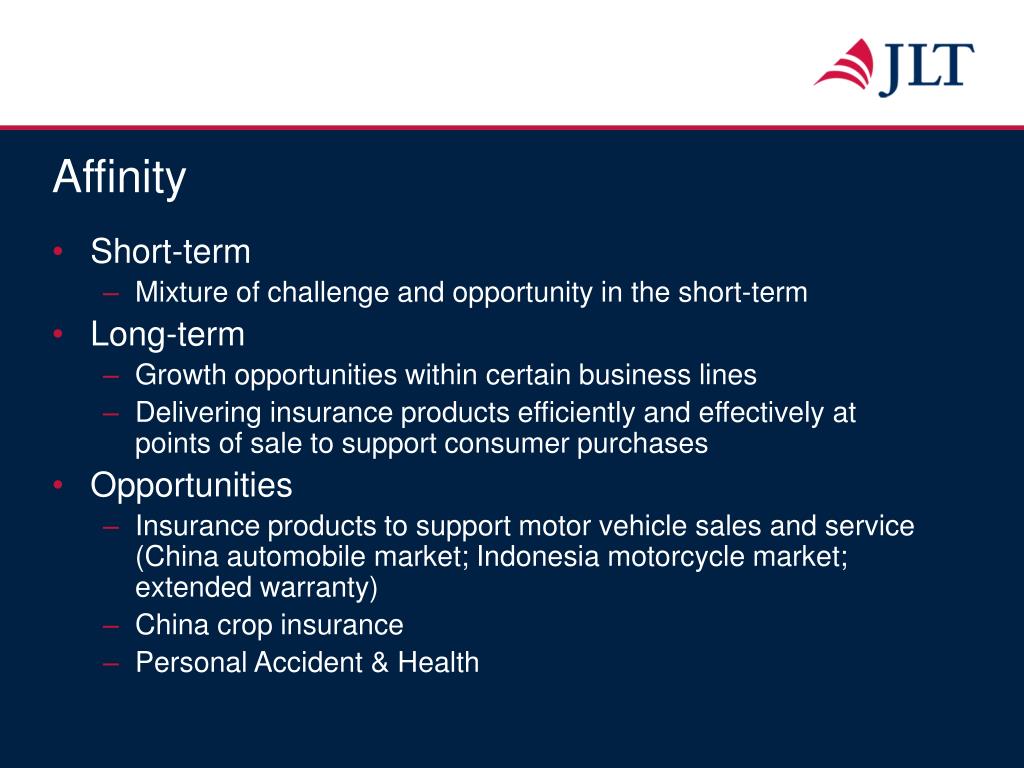 JLT

Affinity

• Short-term
– Mixture of challenge and opportunity in the short-term
• Long-term
– Growth opportunities within certain business lines
– Delivering insurance products efficiently and effectively at points of sale to support consumer purchases
• Opportunities
– Insurance products to support motor vehicle sales and service (China automobile market; Indonesia motorcycle market; extended warranty)
– China crop insurance
– Personal Accident & Health